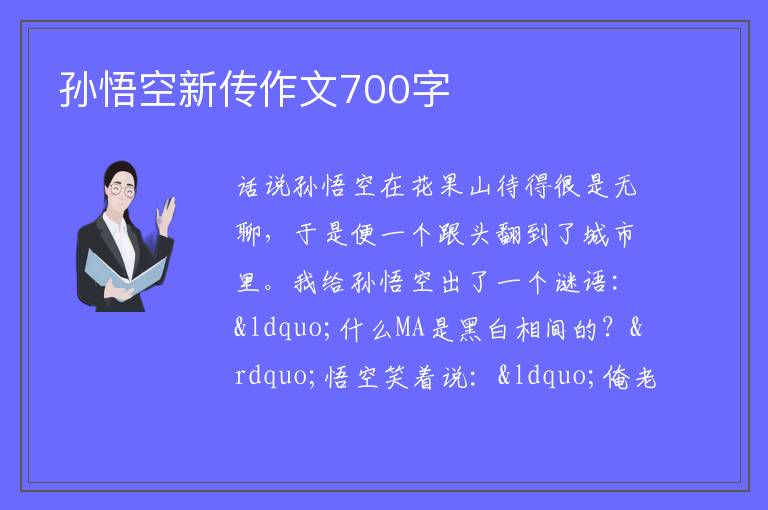 孙悟空新传作文700字

话说孙悟空在花果山待得很是无聊，于是便一个跟头翻到了城市里。我给孙悟空出了一个谜语：&ldquo;什么MA是黑白相间的？&rdquo;悟空笑着说：&ldquo;俺老